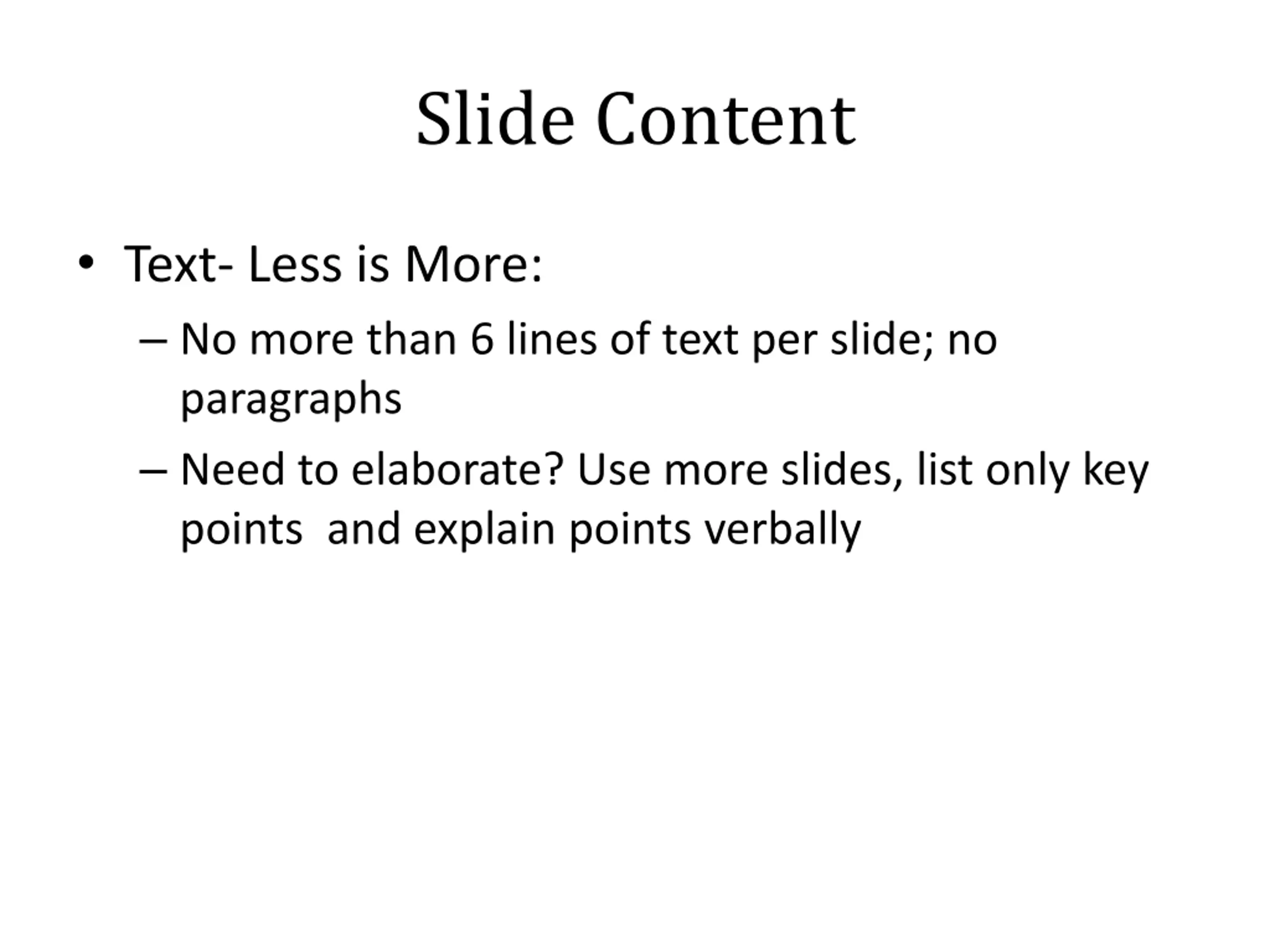 Slide Content

• Text- Less is More:

– No more than 6 lines of text per slide; no paragraphs

– Need to elaborate? Use more slides, list only key points  and explain points verbally